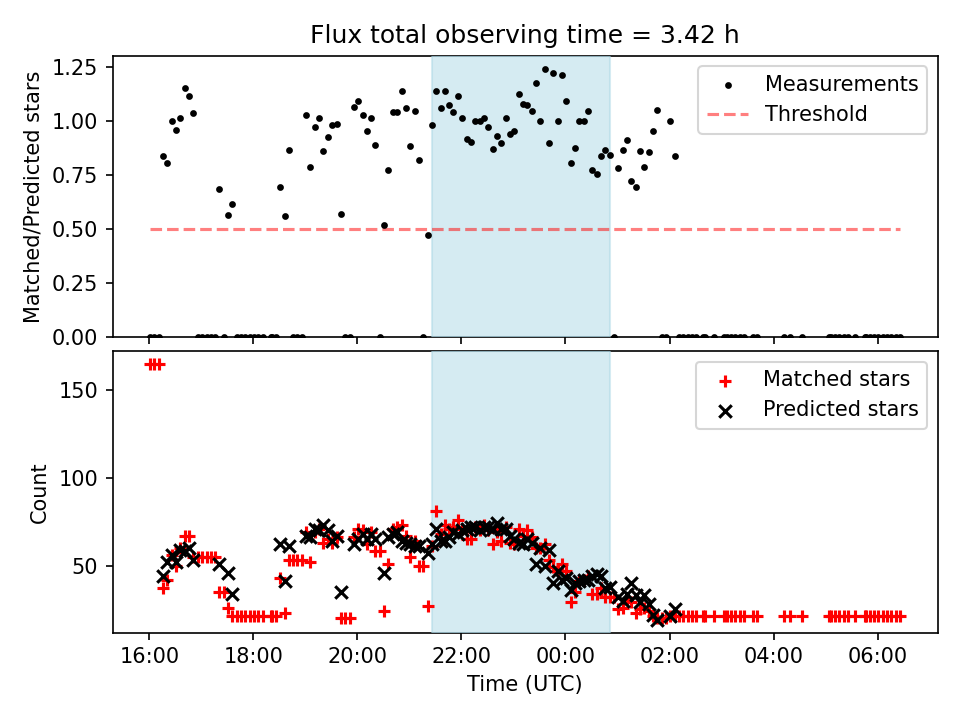 Flux total observing time = 3.42 h

Matched/Predicted stars

1.25
1.00
0.75
0.50
0.25
0.00

Measurements
Threshold

Count

150
100
50

Matched stars
Predicted stars

16:00
18:00
20:00
22:00
00:00
02:00
04:00
06:00

Time (UTC)